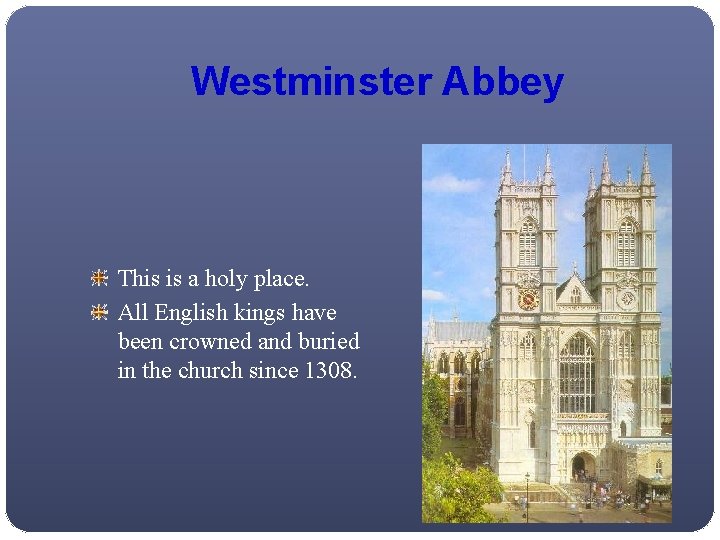 Westminster Abbey

This is a holy place.

All English kings have been crowned and buried in the church since 1308.